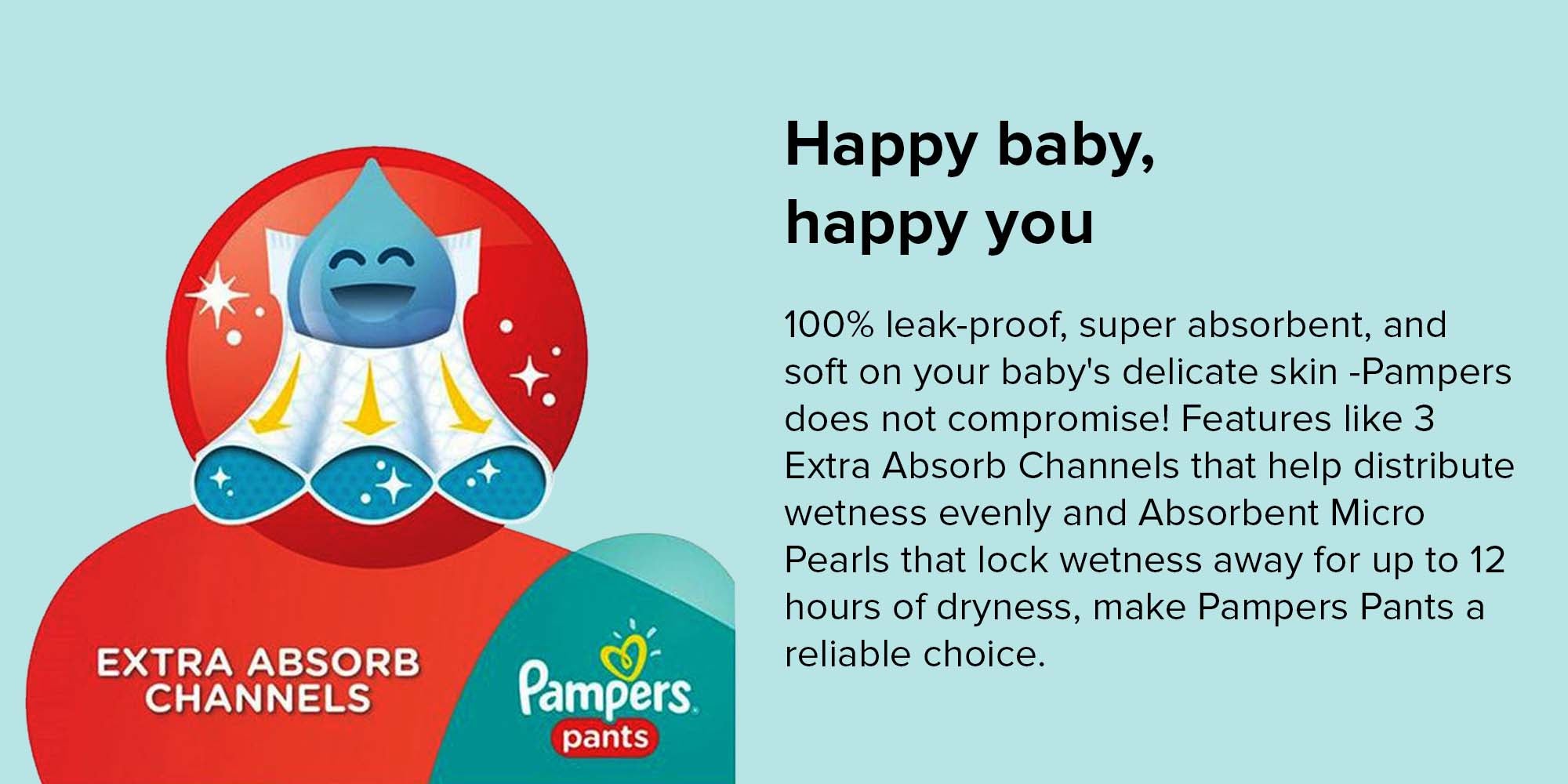 EXTRA ABSORB CHANNELS

Pampers
pants

Happy baby,
happy you

100% leak-proof, super absorbent, and soft on your baby's delicate skin -Pampers does not compromise! Features like 3 Extra Absorb Channels that help distribute wetness evenly and Absorbent Micro Pearls that lock wetness away for up to 12 hours of dryness, make Pampers Pants a reliable choice.